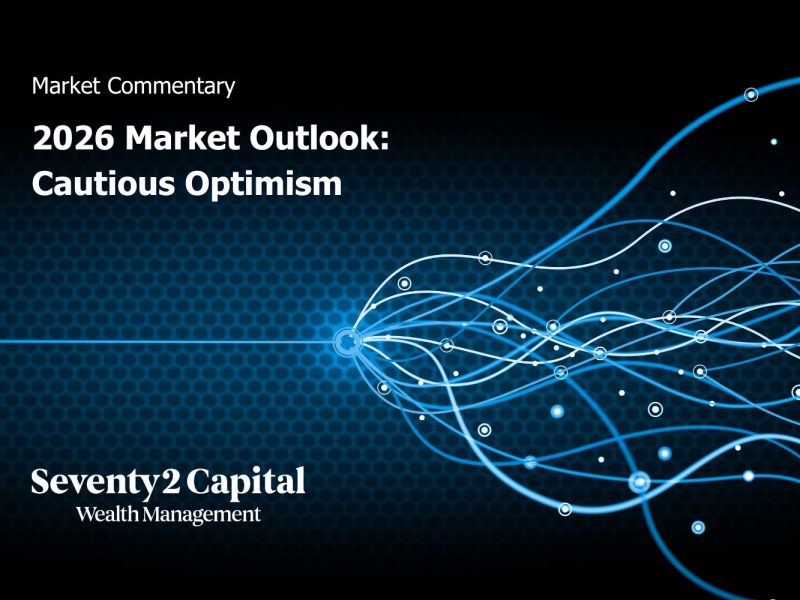 Market Commentary

2026 Market Outlook: Cautious Optimism

Seventy2 Capital
Wealth Management